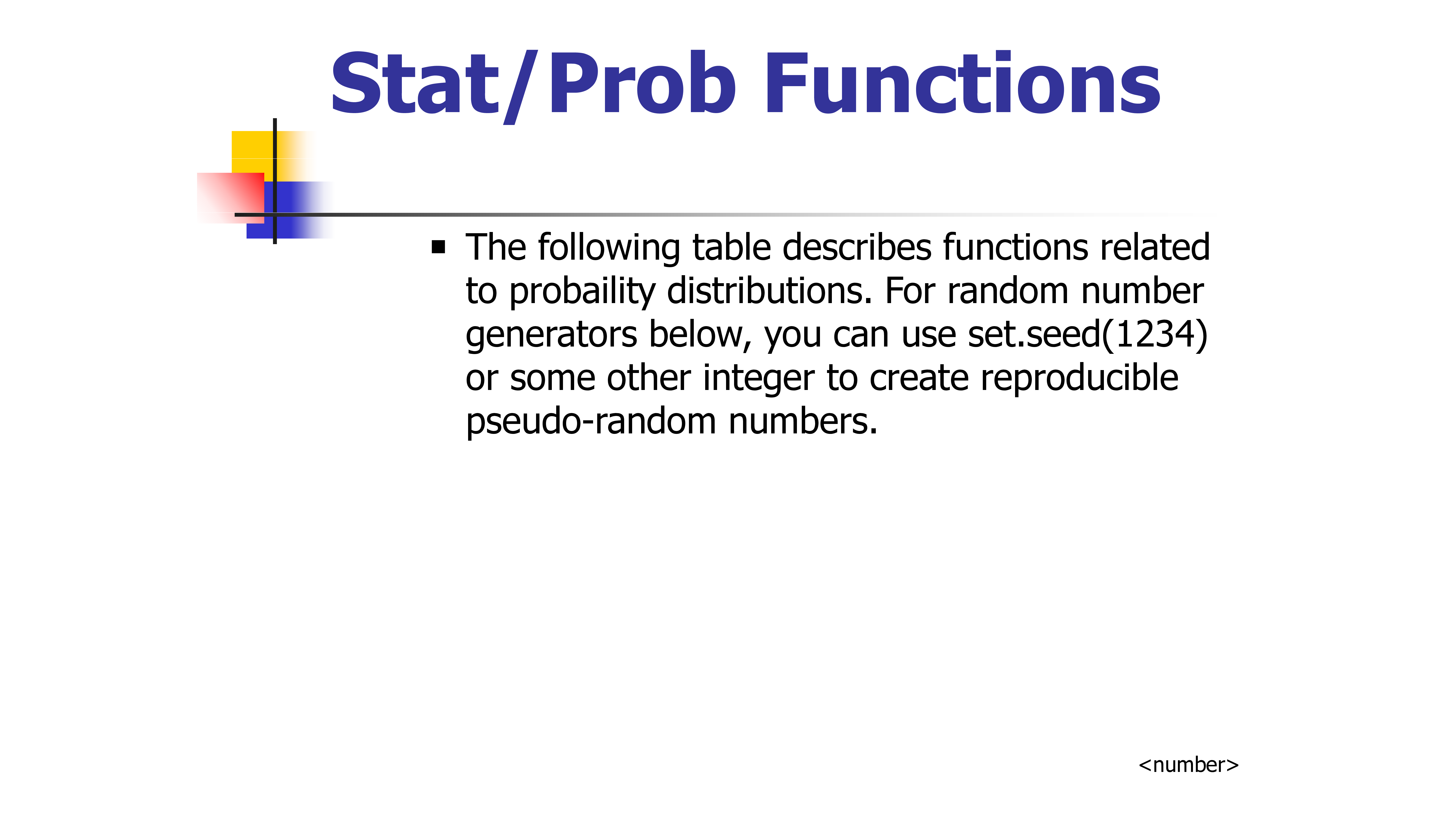 Stat/Prob Functions

▪ The following table describes functions related to probaility distributions. For random number generators below, you can use set.seed(1234) or some other integer to create reproducible pseudo-random numbers.

<number>